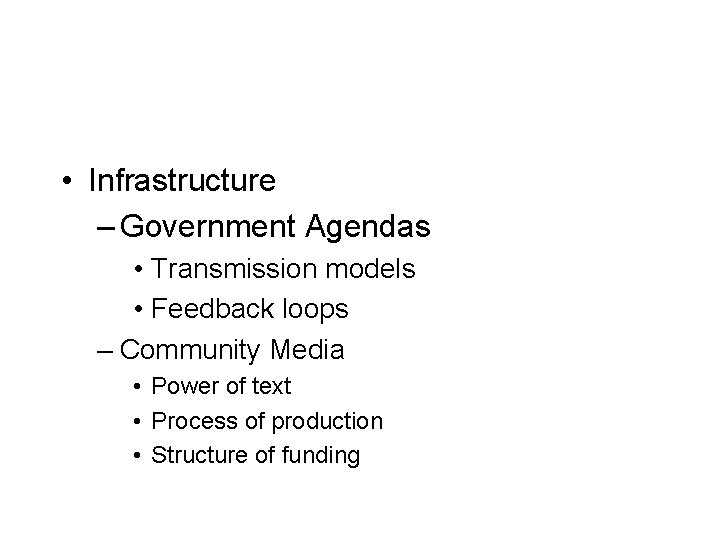 • Infrastructure
– Government Agendas
• Transmission models
• Feedback loops
– Community Media
• Power of text
• Process of production
• Structure of funding